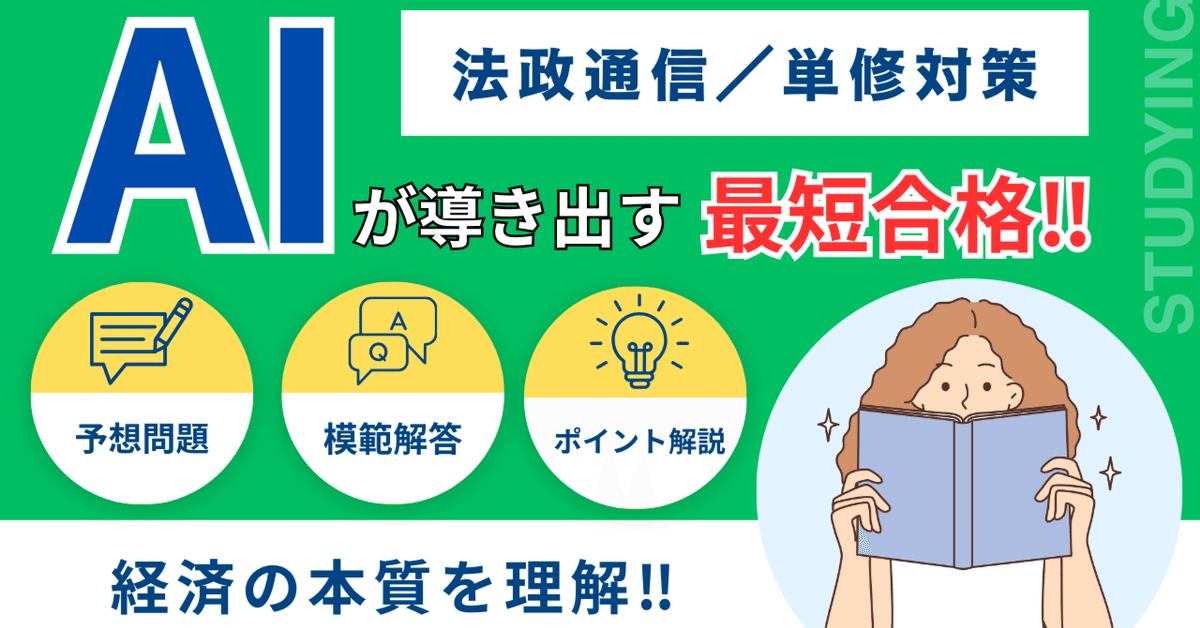 AI

法政通信／単修対策

が導き出す 最短合格!!

STUDYING

A
Q

予想問題

模範解答

ポイント解説

経済の本質を理解!!